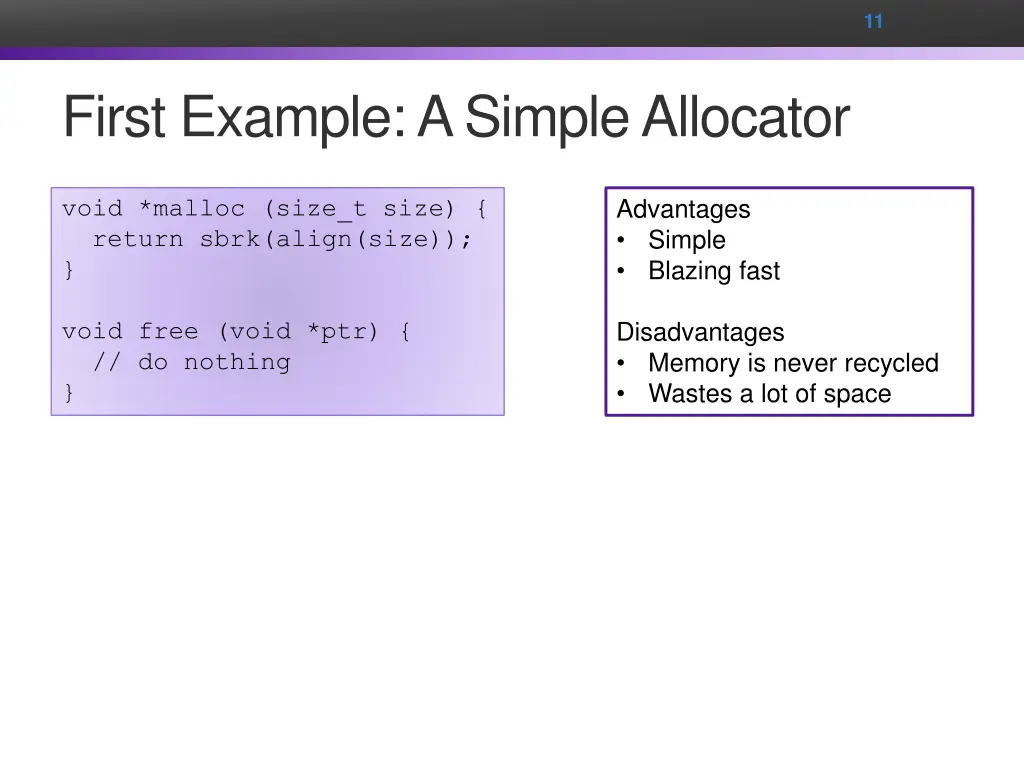 11

First Example: A Simple Allocator

void *malloc (size_t size) {
  return sbrk(align(size));
}

void free (void *ptr) {
  // do nothing
}

Advantages
• Simple
• Blazing fast

Disadvantages
• Memory is never recycled
• Wastes a lot of space